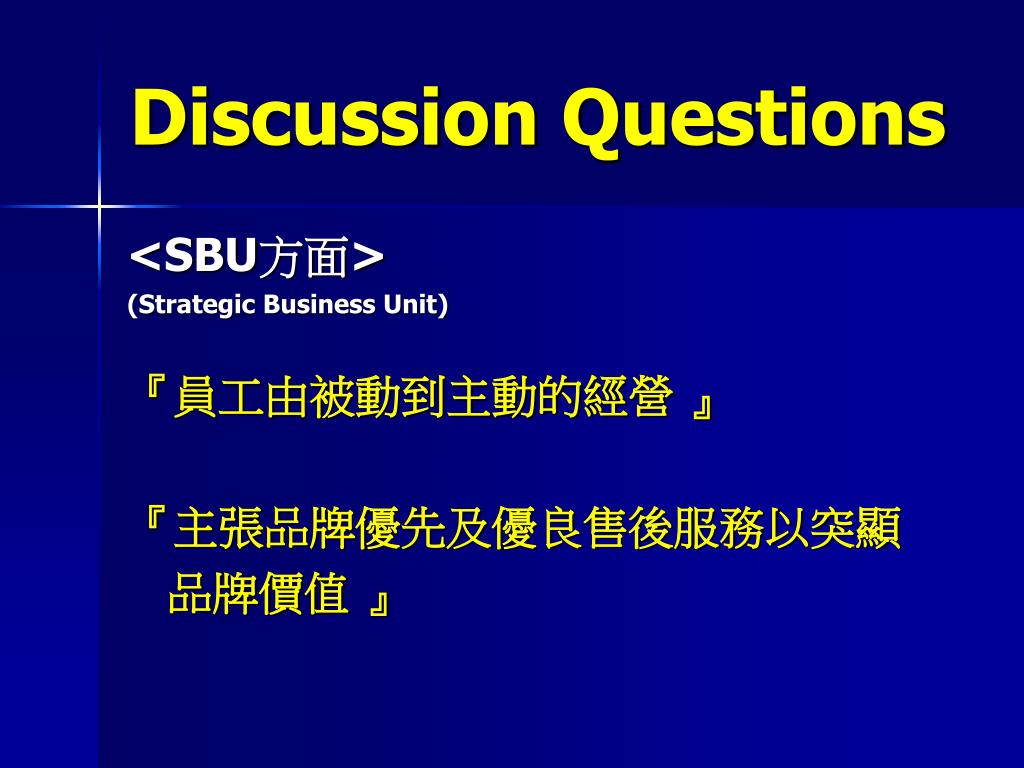 Discussion Questions

<SBU方面>
(Strategic Business Unit)

『員工由被動到主動的經營 』

『主張品牌優先及優良售後服務以突顯品牌價值 』